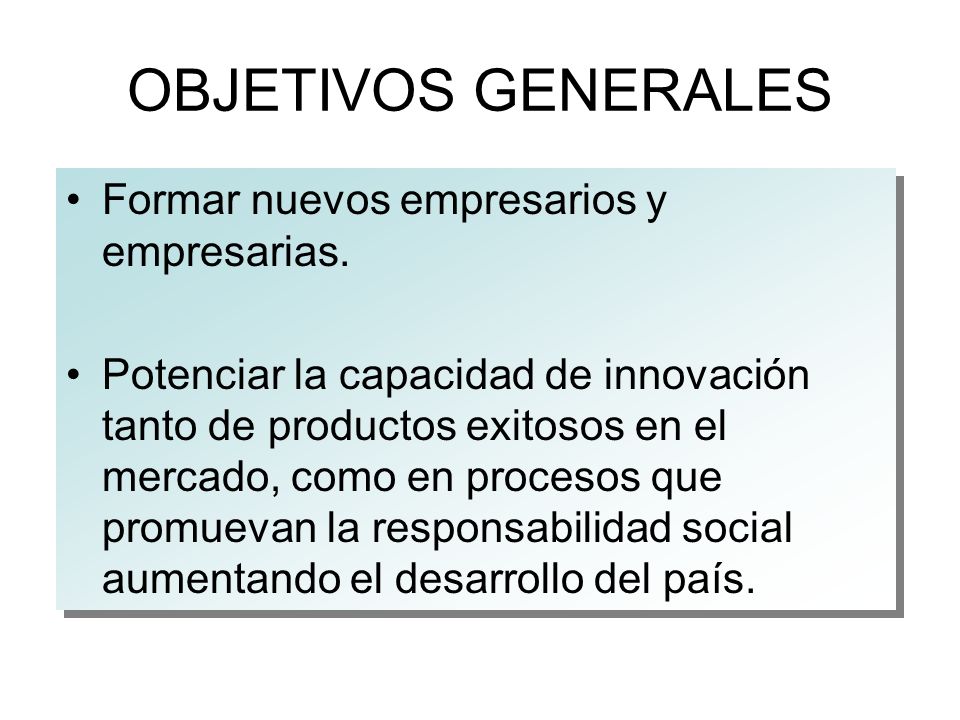 OBJETIVOS GENERALES

• Formar nuevos empresarios y empresarias.

• Potenciar la capacidad de innovación tanto de productos exitosos en el mercado, como en procesos que promuevan la responsabilidad social aumentando el desarrollo del país.